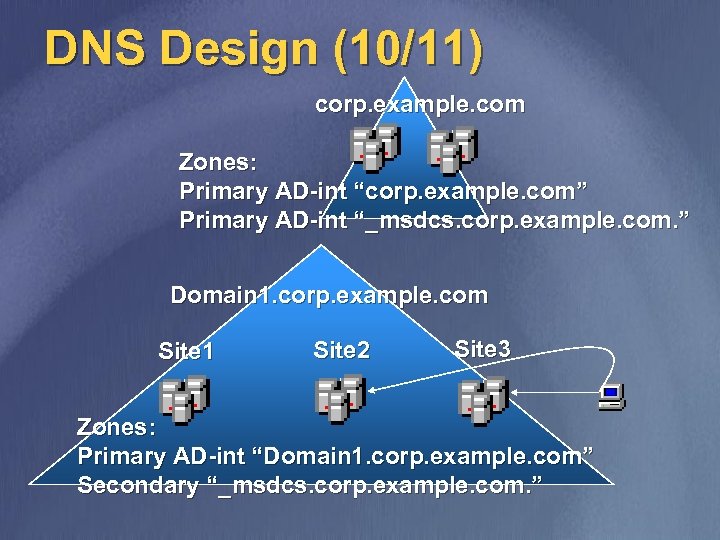 DNS Design (10/11)

corp.example.com

Zones:
Primary AD-int “corp.example.com”
Primary AD-int “_msdcs.corp.example.com.”

Domain1.corp.example.com

Site1

Site2

Site3

Zones:
Primary AD-int “Domain1.corp.example.com”
Secondary “_msdcs.corp.example.com.”